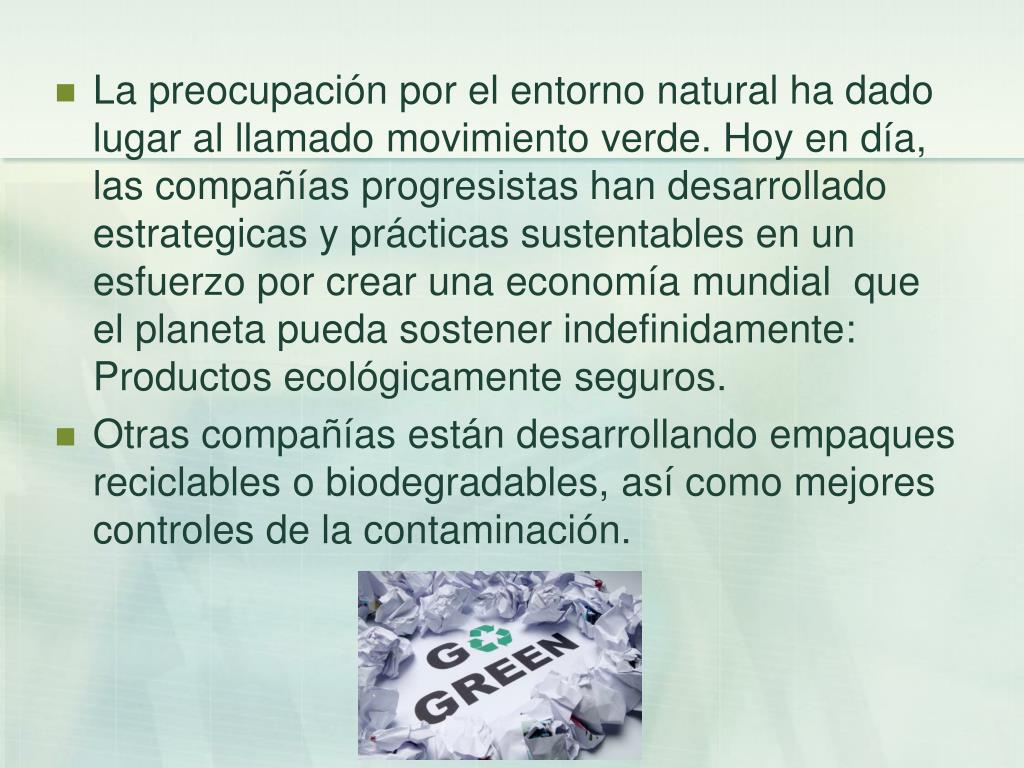 La preocupación por el entorno natural ha dado lugar al llamado movimiento verde. Hoy en día, las compañías progresistas han desarrollado estrategicas y prácticas sustentables en un esfuerzo por crear una economía mundial que el planeta pueda sostener indefinidamente: Productos ecológicamente seguros.

Otras compañías están desarrollando empaques reciclables o biodegradables, así como mejores controles de la contaminación.

GO GREEN